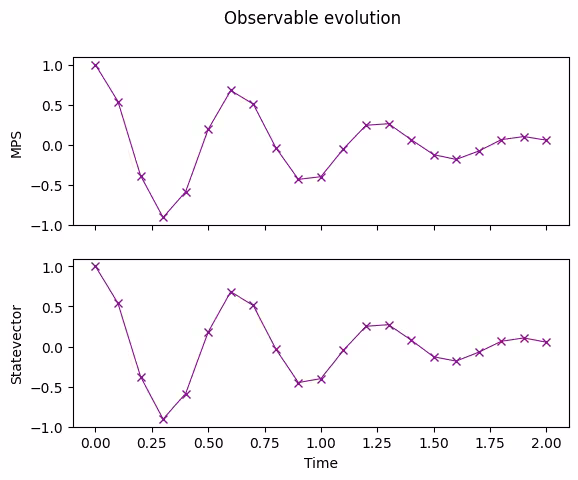 Observable evolution

MPS

1.0
0.5
0.0
−0.5
−1.0

Statevector

1.0
0.5
0.0
−0.5
−1.0

0.00 0.25 0.50 0.75 1.00 1.25 1.50 1.75 2.00

Time